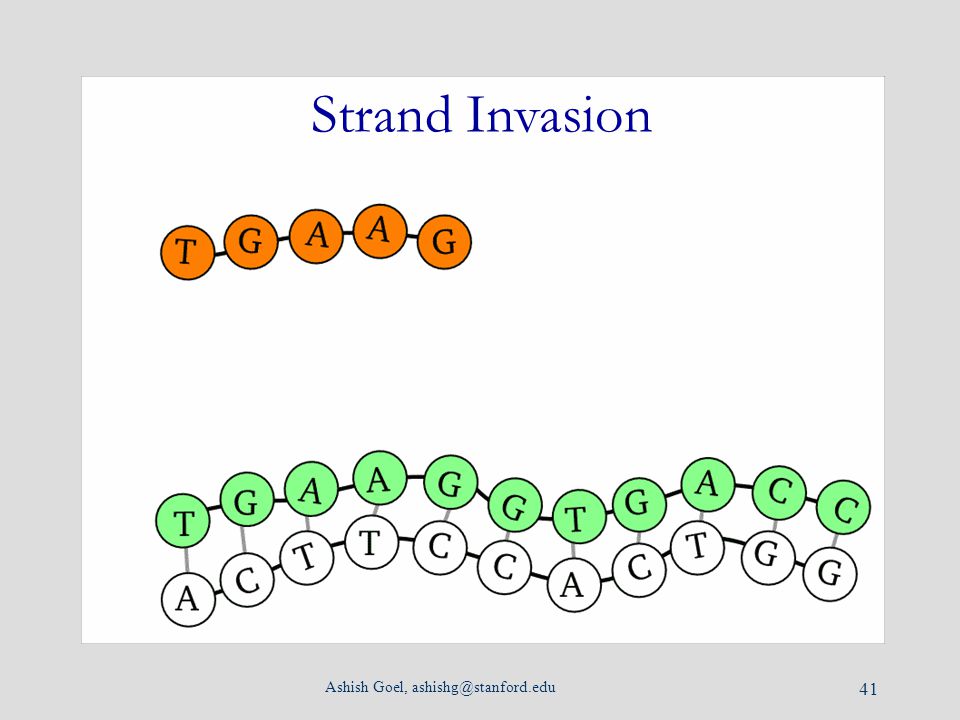 Strand Invasion

T G A A G

T G A A G G T G A C C

A C T T C C A C T G G

Ashish Goel, ashishg@stanford.edu

41